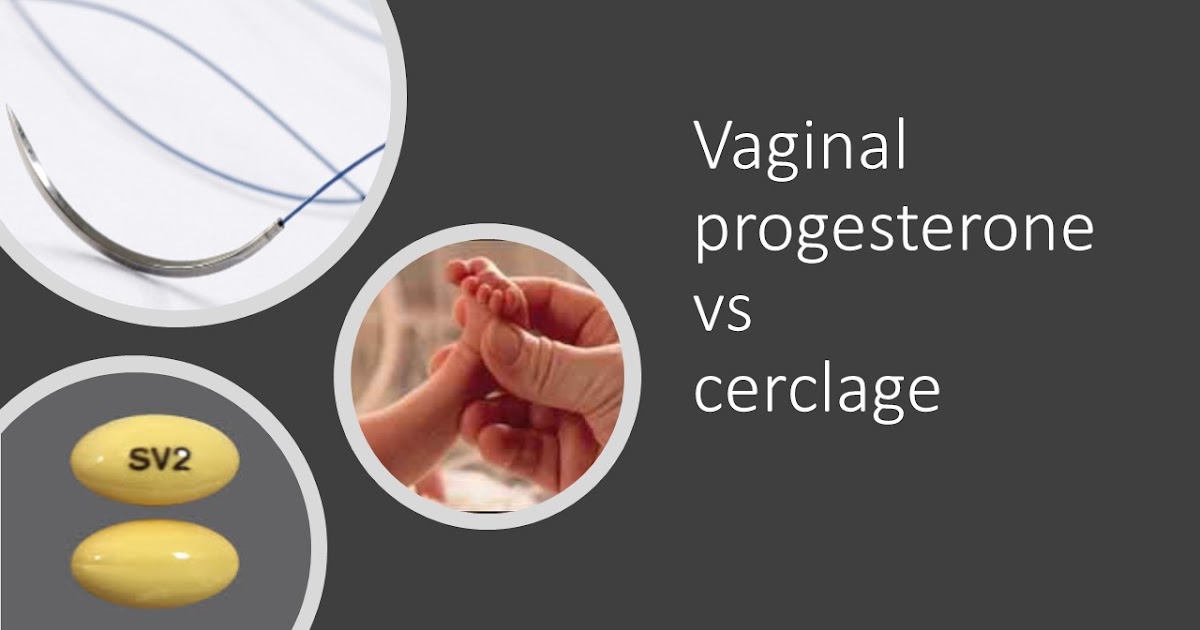 SV2

Vaginal progesterone vs cerclage